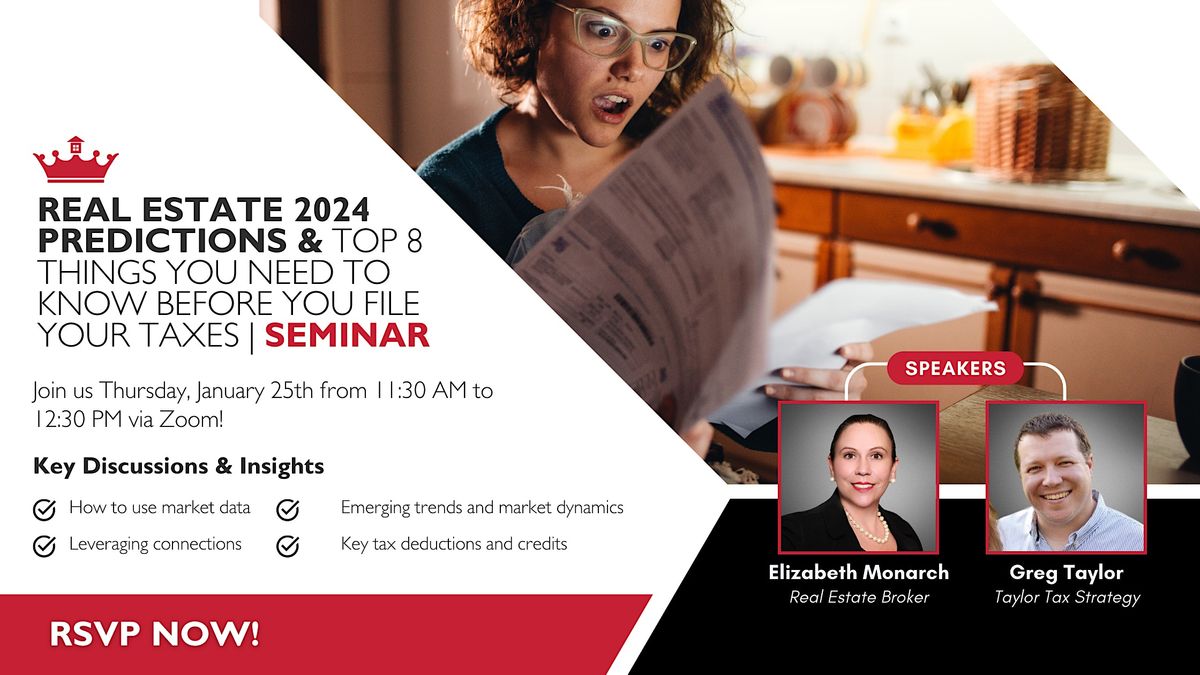 REAL ESTATE 2024 PREDICTIONS & TOP 8 THINGS YOU NEED TO KNOW BEFORE YOU FILE YOUR TAXES | SEMINAR

Join us Thursday, January 25th from 11:30 AM to 12:30 PM via Zoom!

Key Discussions & Insights

How to use market data

Leveraging connections

Emerging trends and market dynamics

Key tax deductions and credits

RSVP NOW!

SPEAKERS

Elizabeth Monarch
Real Estate Broker

Greg Taylor
Taylor Tax Strategy